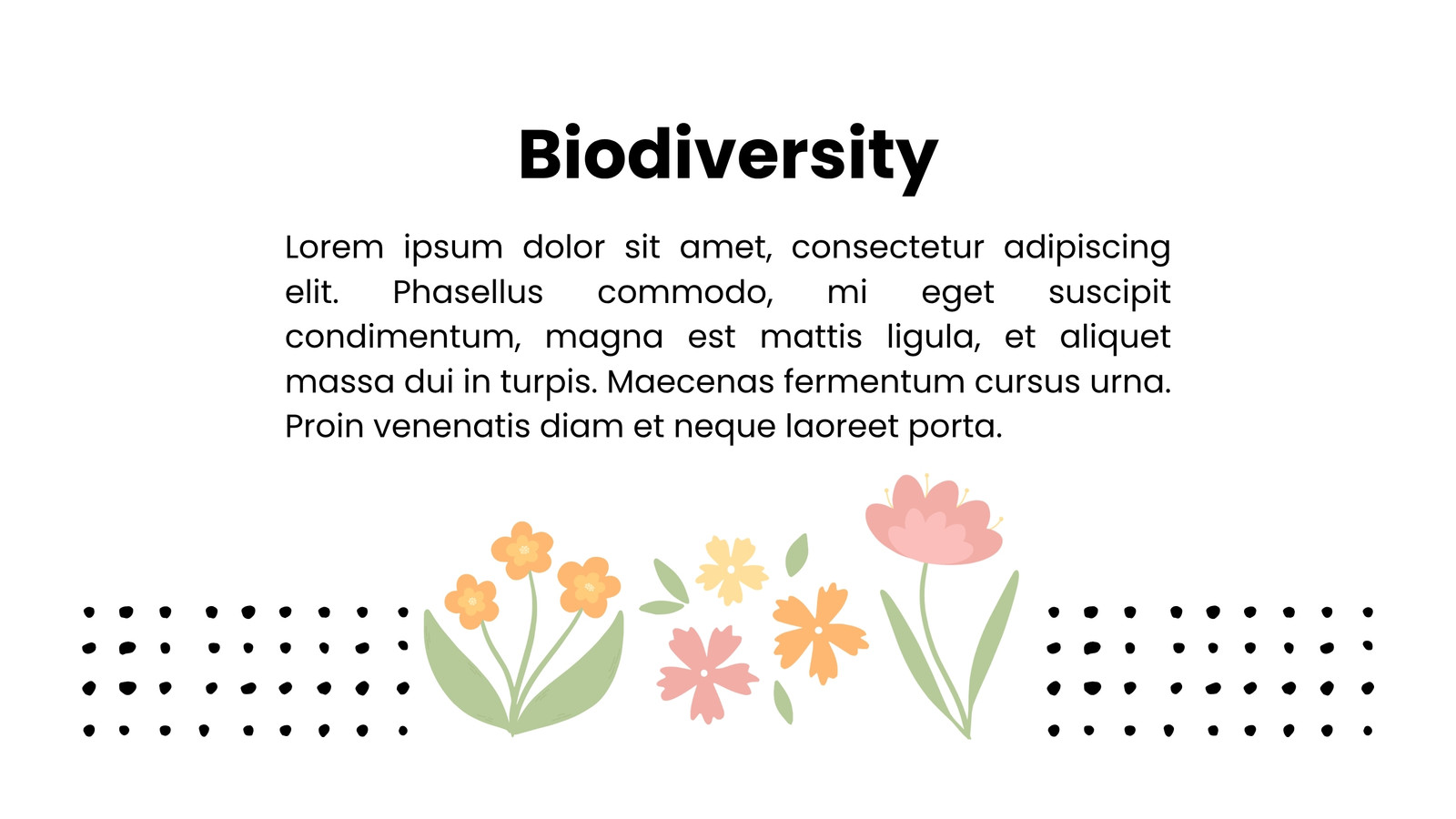 Biodiversity

Lorem ipsum dolor sit amet, consectetur adipiscing elit. Phasellus commodo, mi eget suscipit condimentum, magna est mattis ligula, et aliquet massa dui in turpis. Maecenas fermentum cursus urna. Proin venenatis diam et neque laoreet porta.